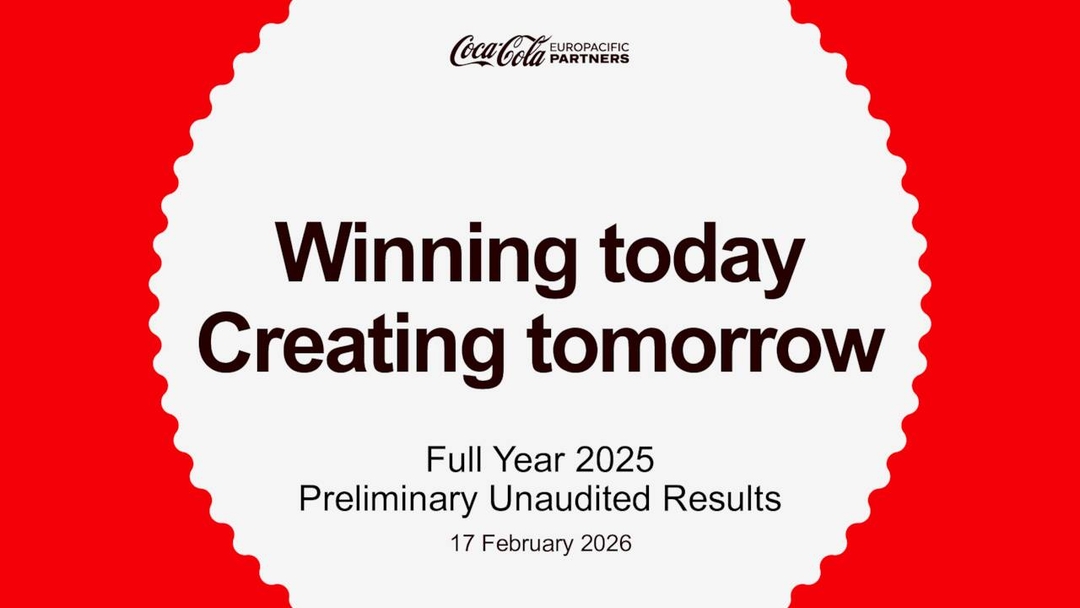 Coca-Cola EUROPACIFIC PARTNERS

Winning today
Creating tomorrow

Full Year 2025
Preliminary Unaudited Results

17 February 2026